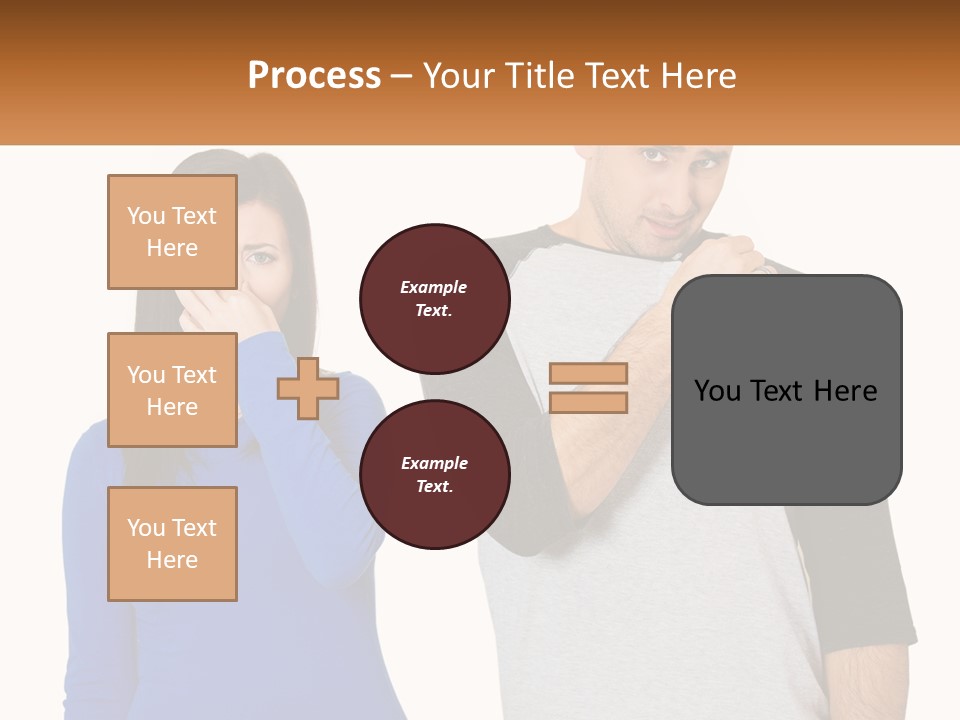 Process – Your Title Text Here

You Text Here

You Text Here

You Text Here

Example Text.

Example Text.

You Text Here